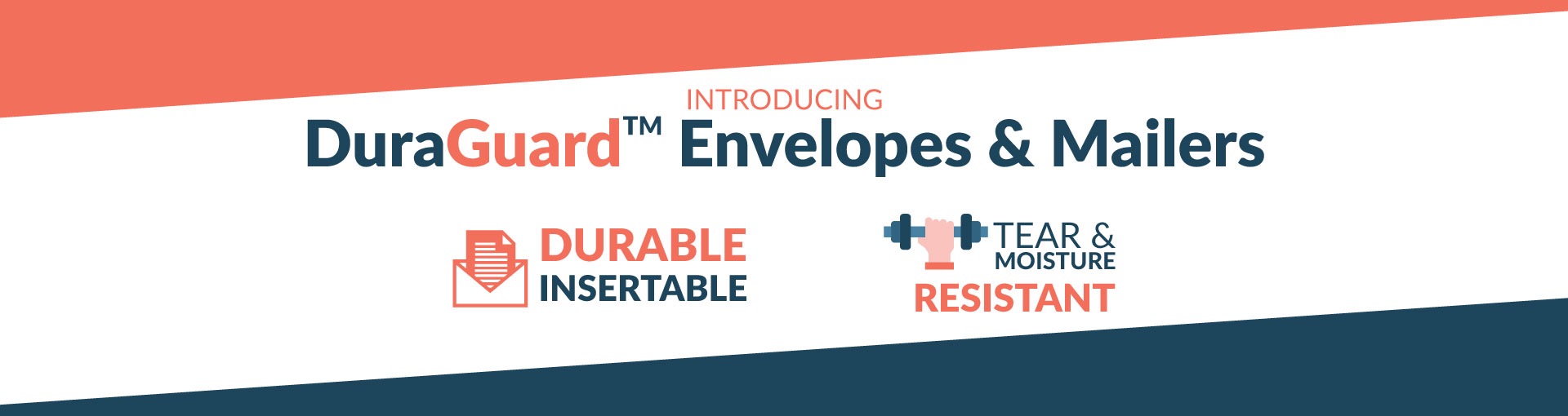 INTRODUCING
DuraGuard™ Envelopes & Mailers

DURABLE
INSERTABLE

TEAR &
MOISTURE
RESISTANT